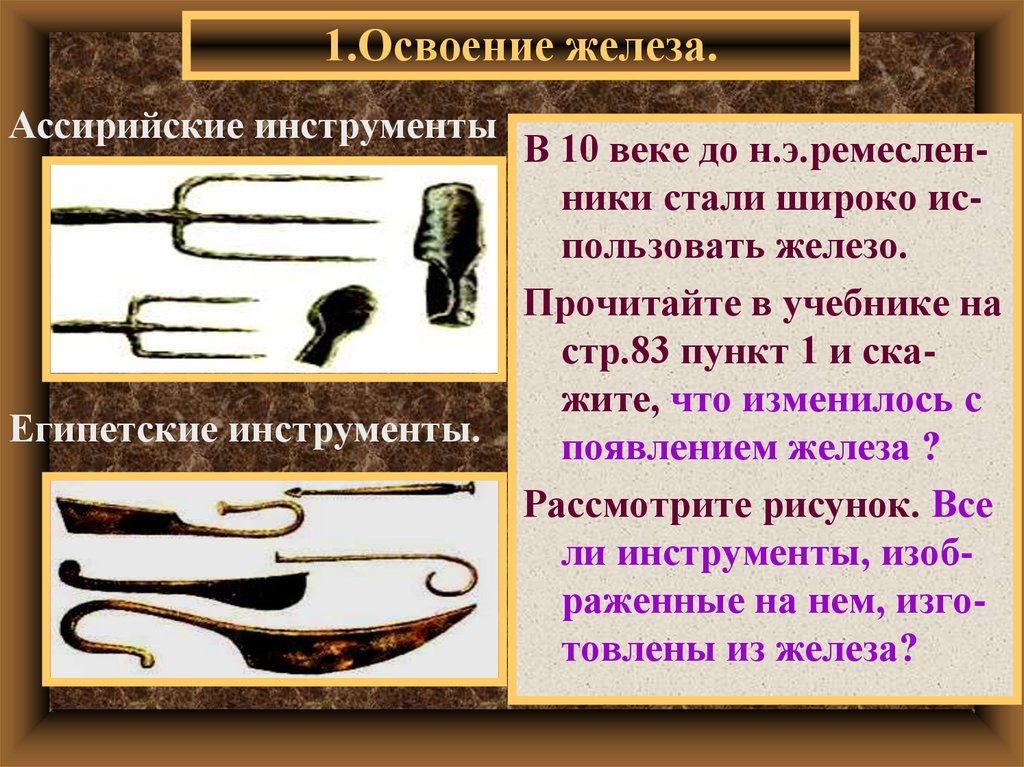 1.Освоение железа.

Ассирийские инструменты

Египетские инструменты.

В 10 веке до н.э.ремесленники стали широко использовать железо.

Прочитайте в учебнике на стр.83 пункт 1 и скажите, что изменилось с появлением железа ?

Рассмотрите рисунок. Все ли инструменты, изображенные на нем, изготовлены из железа?